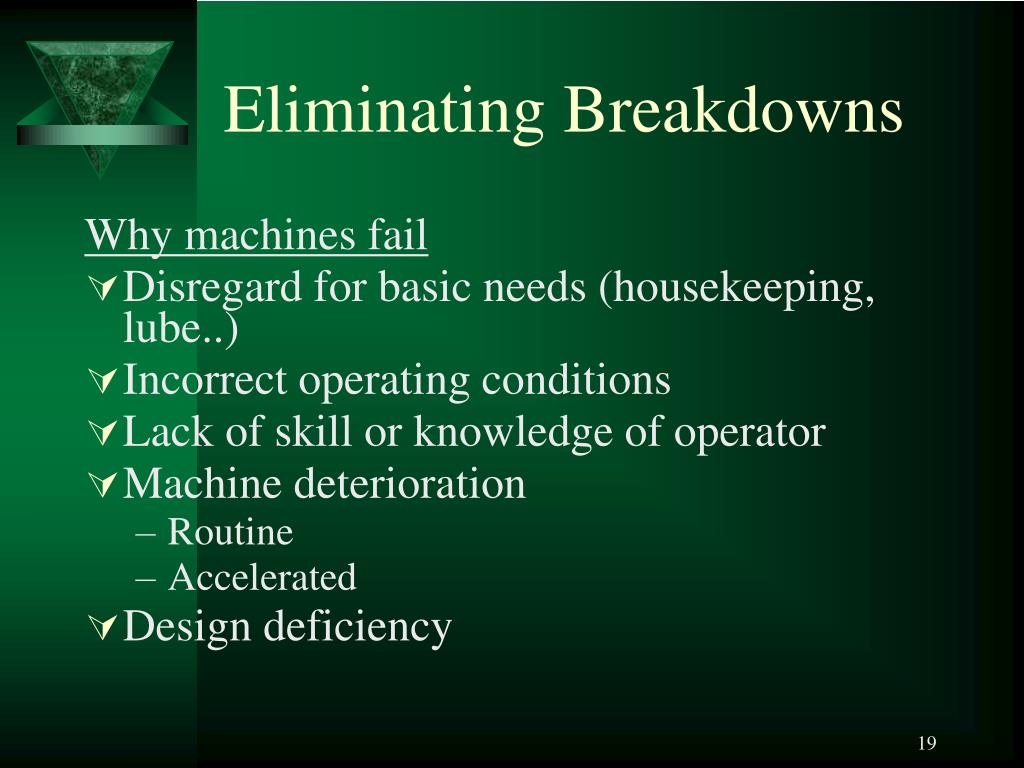 Eliminating Breakdowns

Why machines fail

Disregard for basic needs (housekeeping, lube..)

Incorrect operating conditions

Lack of skill or knowledge of operator

Machine deterioration

– Routine

– Accelerated

Design deficiency

19